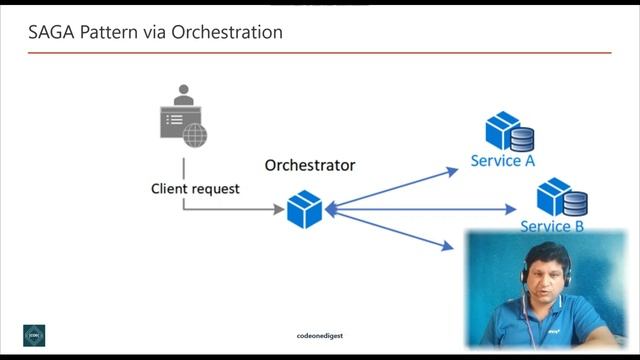 SAGA Pattern via Orchestration

Client request

Orchestrator

Service A

Service B

codeonedigest